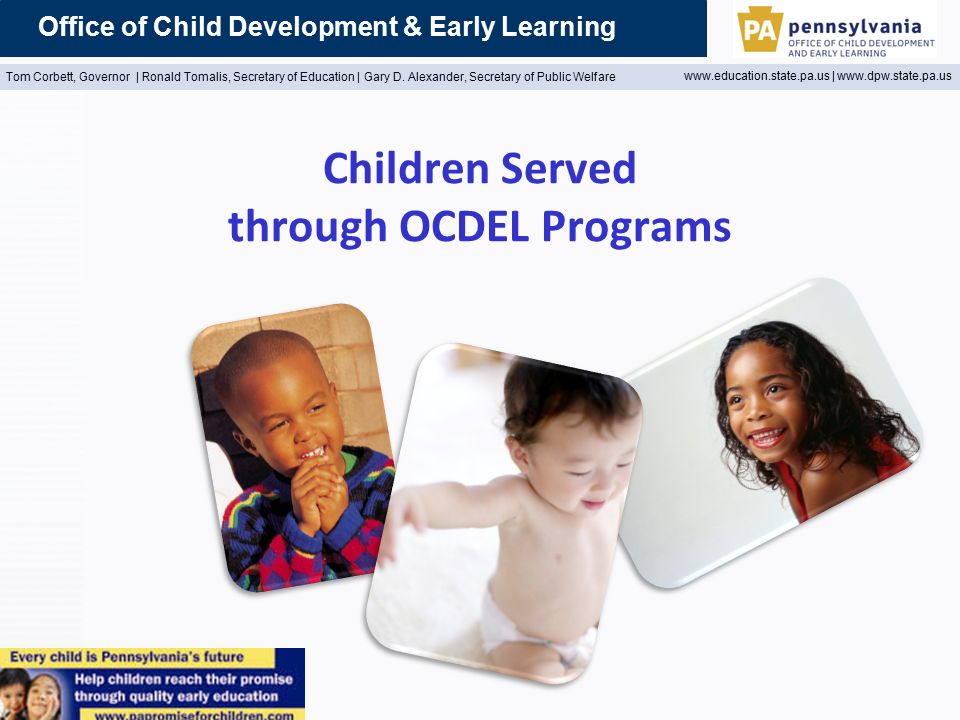 Office of Child Development & Early Learning

PA pennsylvania
OFFICE OF CHILD DEVELOPMENT AND EARLY LEARNING

Tom Corbett, Governor | Ronald Tomalis, Secretary of Education | Gary D. Alexander, Secretary of Public Welfare

www.education.state.pa.us | www.dpw.state.pa.us

Children Served through OCDEL Programs

Every child is Pennsylvania's future

Help children reach their promise through quality early education

www.papromiseforchildren.com